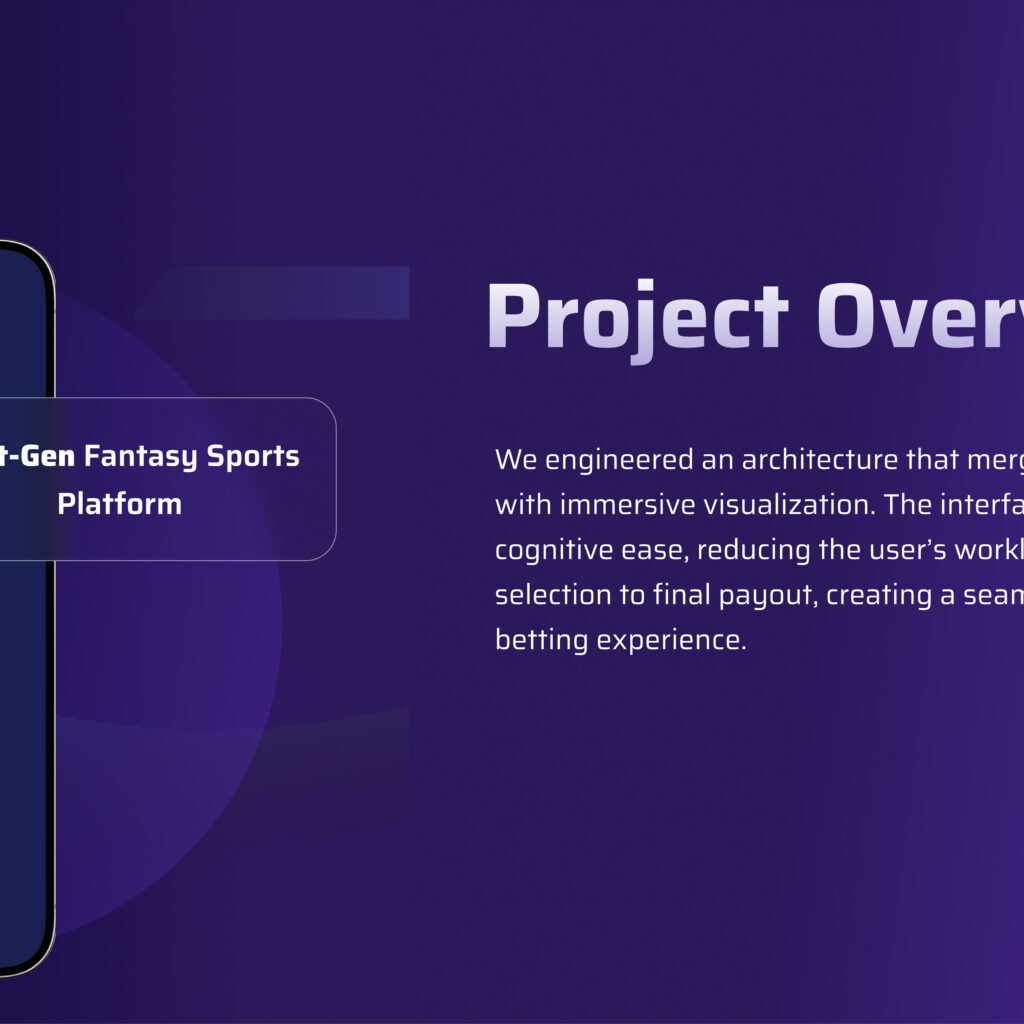 t-Gen Fantasy Sports Platform

Project Overv

We engineered an architecture that merg with immersive visualization. The interfa cognitive ease, reducing the user's workl selection to final payout, creating a seam betting experience.